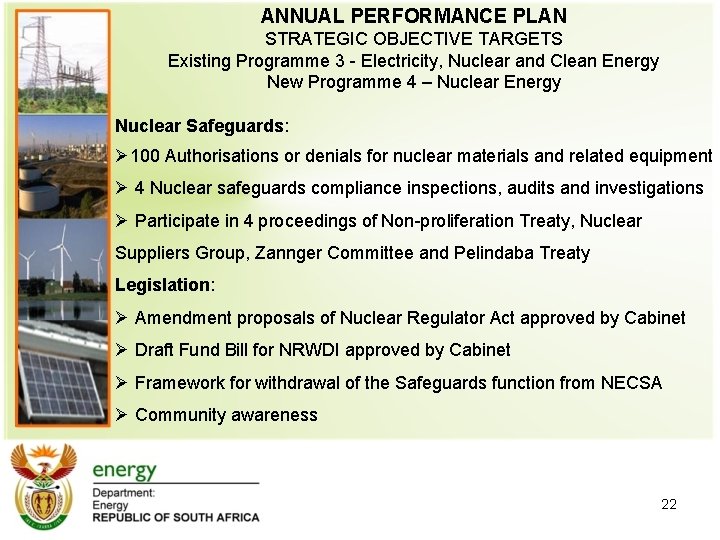 ANNUAL PERFORMANCE PLAN
STRATEGIC OBJECTIVE TARGETS
Existing Programme 3 - Electricity, Nuclear and Clean Energy
New Programme 4 – Nuclear Energy

Nuclear Safeguards:

➢100 Authorisations or denials for nuclear materials and related equipment

➢ 4 Nuclear safeguards compliance inspections, audits and investigations

➢ Participate in 4 proceedings of Non-proliferation Treaty, Nuclear Suppliers Group, Zannger Committee and Pelindaba Treaty

Legislation:

➢ Amendment proposals of Nuclear Regulator Act approved by Cabinet

➢ Draft Fund Bill for NRWDI approved by Cabinet

➢ Framework for withdrawal of the Safeguards function from NECSA

➢ Community awareness

energy
Department:
Energy
REPUBLIC OF SOUTH AFRICA

22